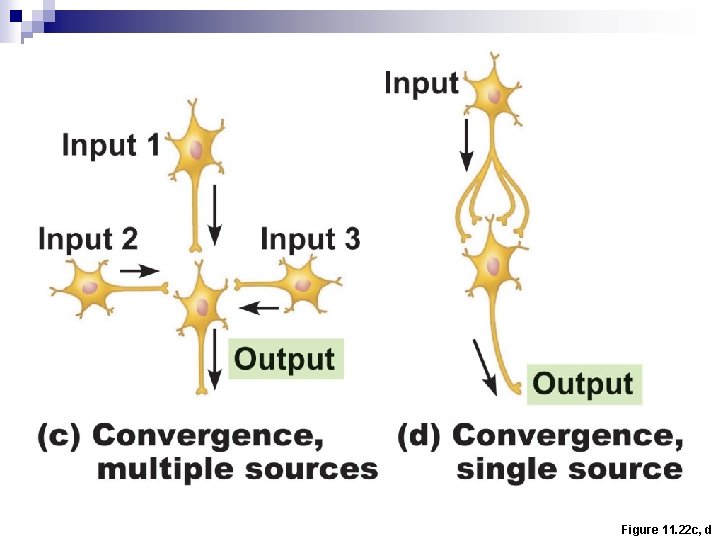 Input 1

Input 2

Input 3

Output

(c) Convergence, multiple sources

Input

Output

(d) Convergence, single source

Figure 11.22c, d